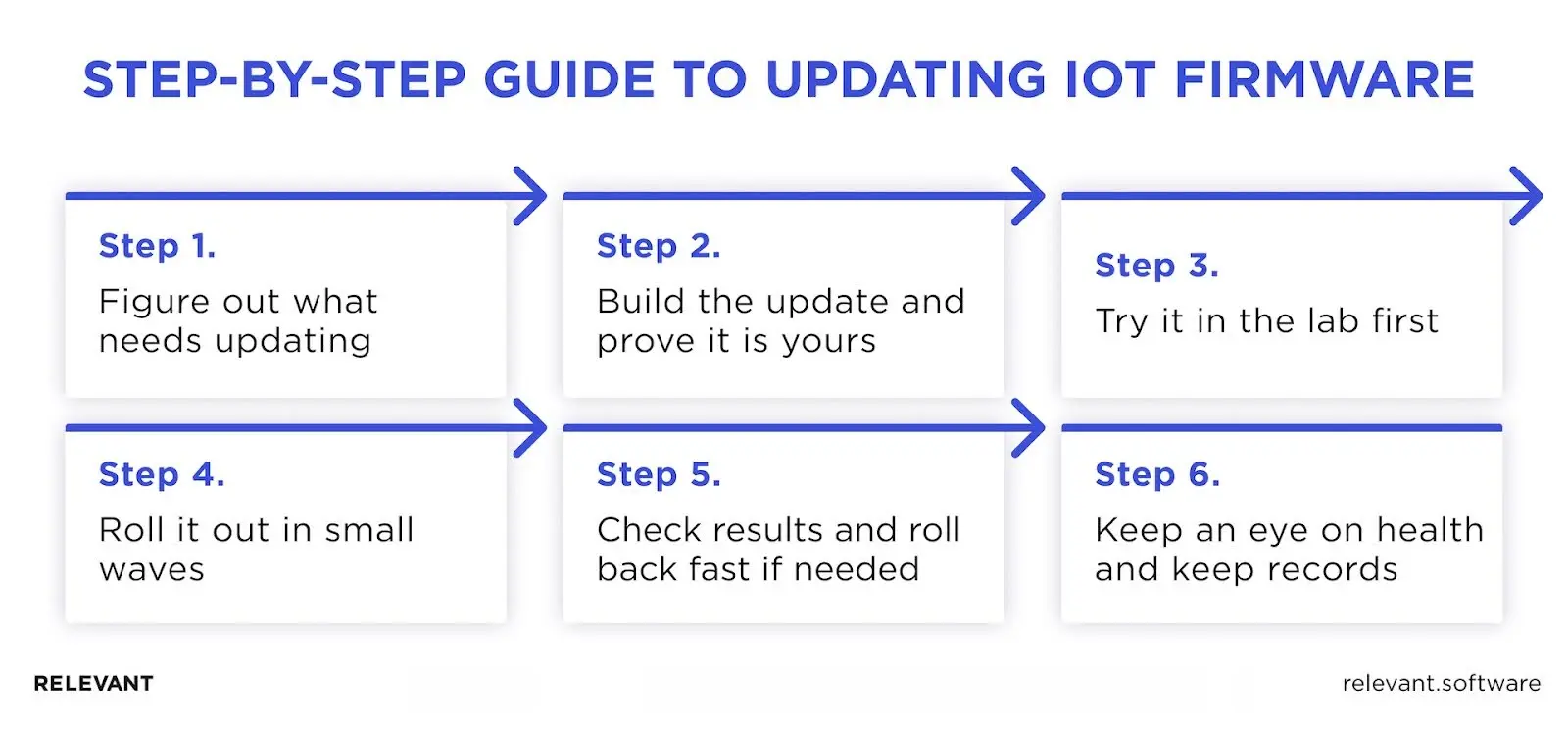 STEP-BY-STEP GUIDE TO UPDATING IOT FIRMWARE

Step 1.
Figure out what needs updating

Step 2.
Build the update and prove it is yours

Step 3.
Try it in the lab first

Step 4.
Roll it out in small waves

Step 5.
Check results and roll back fast if needed

Step 6.
Keep an eye on health and keep records

RELEVANT

relevant.software